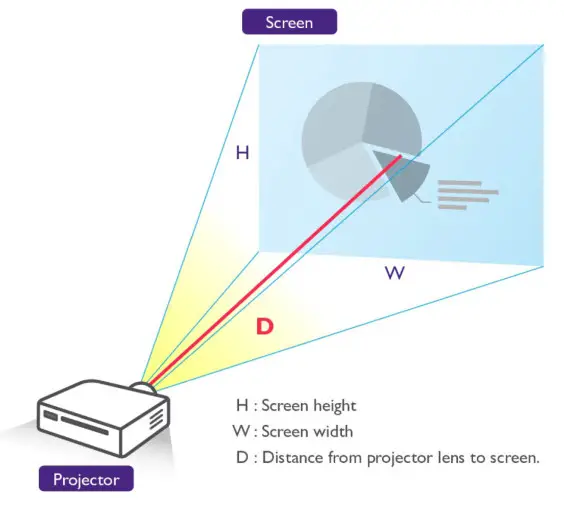 Screen

H

W

D

H : Screen height
W : Screen width
D : Distance from projector lens to screen.

Projector